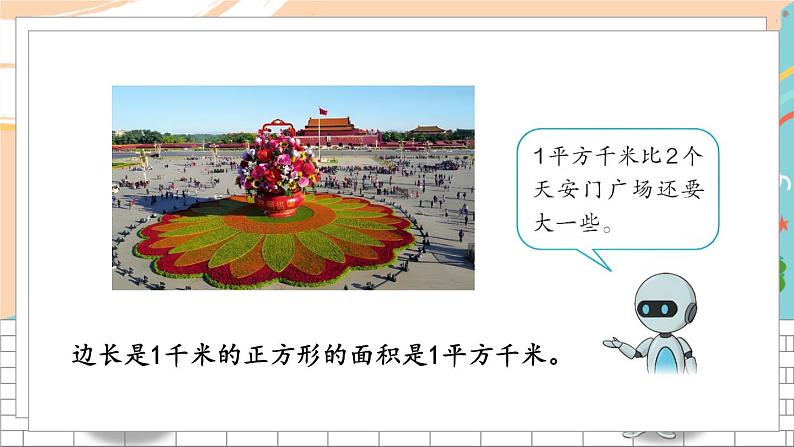 1平方千米比2个天安门广场还要大一些。

边长是1千米的正方形的面积是1平方千米。